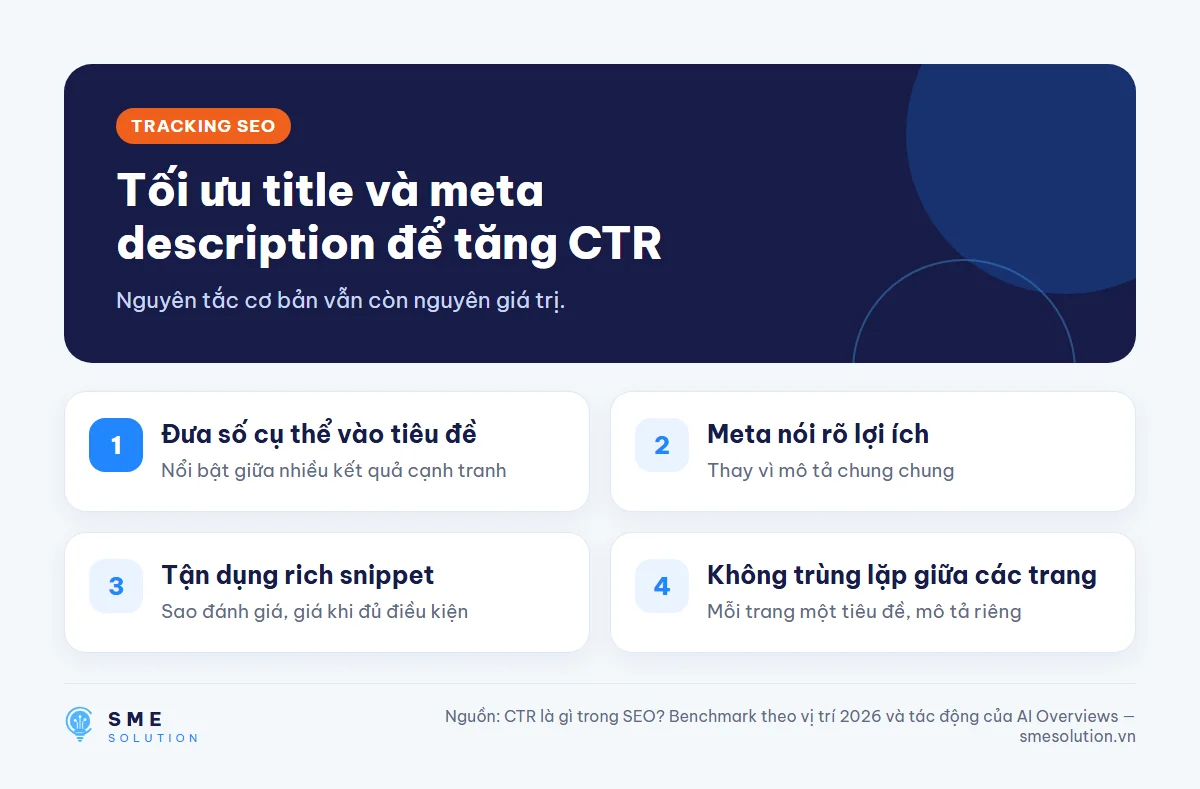 TRACKING SEO

Tối ưu title và meta description để tăng CTR

Nguyên tắc cơ bản vẫn còn nguyên giá trị.

1
Đưa số cụ thể vào tiêu đề
Nổi bật giữa nhiều kết quả cạnh tranh

2
Meta nói rõ lợi ích
Thay vì mô tả chung chung

3
Tận dụng rich snippet
Sao đánh giá, giá khi đủ điều kiện

4
Không trùng lặp giữa các trang
Mỗi trang một tiêu đề, mô tả riêng

SME
SOLUTION

Nguồn: CTR là gì trong SEO? Benchmark theo vị trí 2026 và tác động của AI Overviews — smesolution.vn